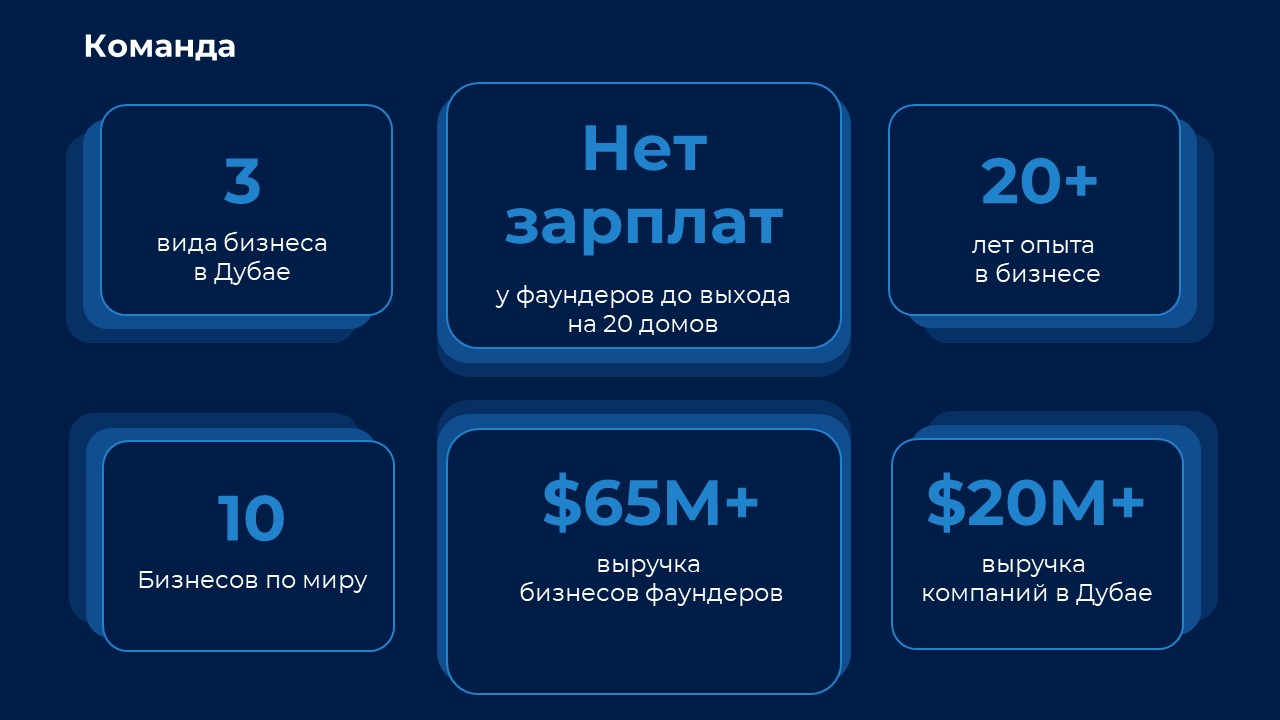 Команда

3
вида бизнеса в Дубае

Нет зарплат
у фаундеров до выхода на 20 домов

20+
лет опыта в бизнесе

10
Бизнесов по миру

\$65M+
выручка бизнесов фаундеров

\$20M+
выручка компаний в Дубае